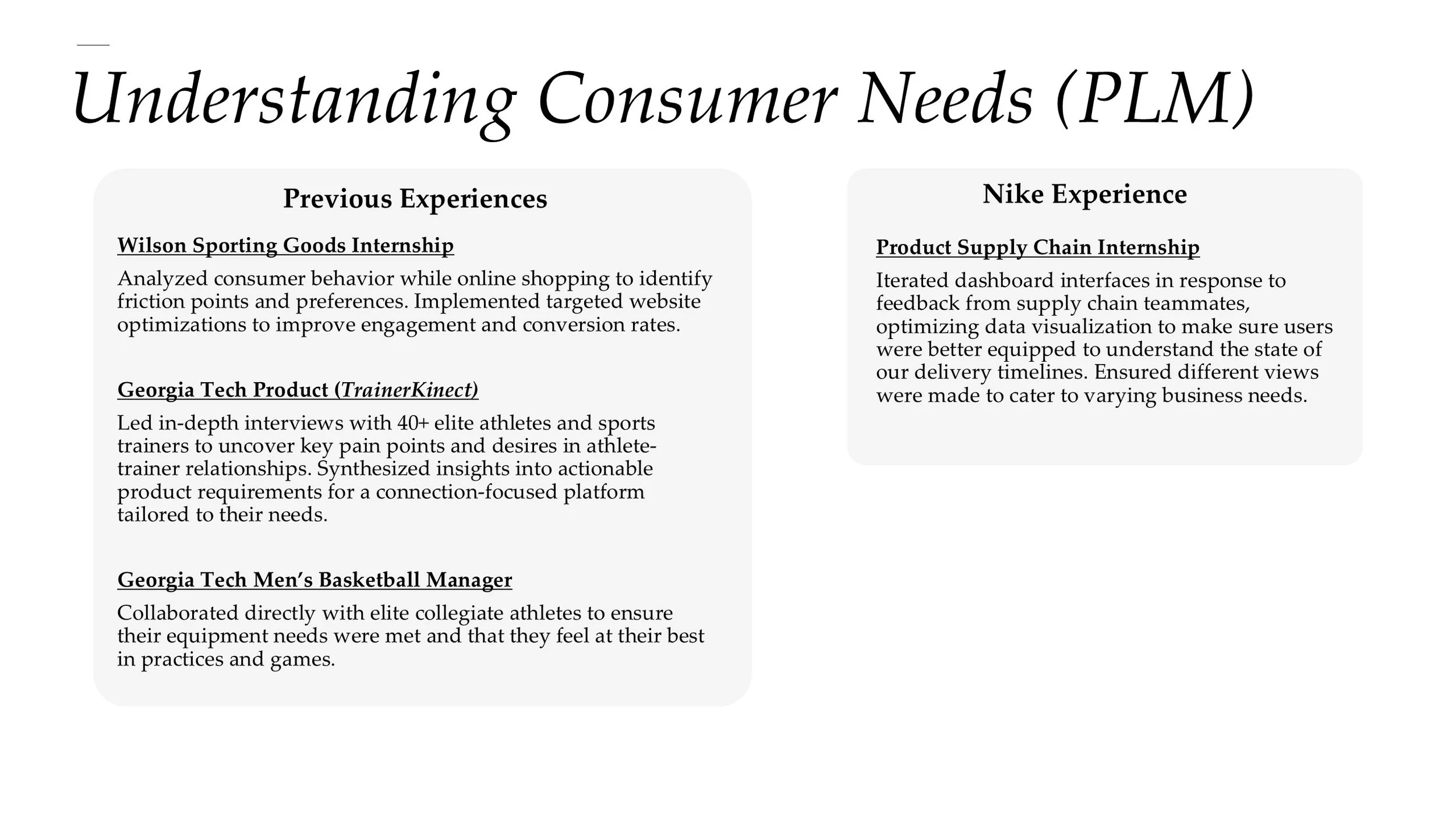 Understanding Consumer Needs (PLM)

Previous Experiences

Wilson Sporting Goods Internship

Analyzed consumer behavior while online shopping to identify friction points and preferences. Implemented targeted website optimizations to improve engagement and conversion rates.

Georgia Tech Product (TrainerKinect)

Led in-depth interviews with 40+ elite athletes and sports trainers to uncover key pain points and desires in athlete-trainer relationships. Synthesized insights into actionable product requirements for a connection-focused platform tailored to their needs.

Georgia Tech Men's Basketball Manager

Collaborated directly with elite collegiate athletes to ensure their equipment needs were met and that they feel at their best in practices and games.

Nike Experience

Product Supply Chain Internship

Iterated dashboard interfaces in response to feedback from supply chain teammates, optimizing data visualization to make sure users were better equipped to understand the state of our delivery timelines. Ensured different views were made to cater to varying business needs.